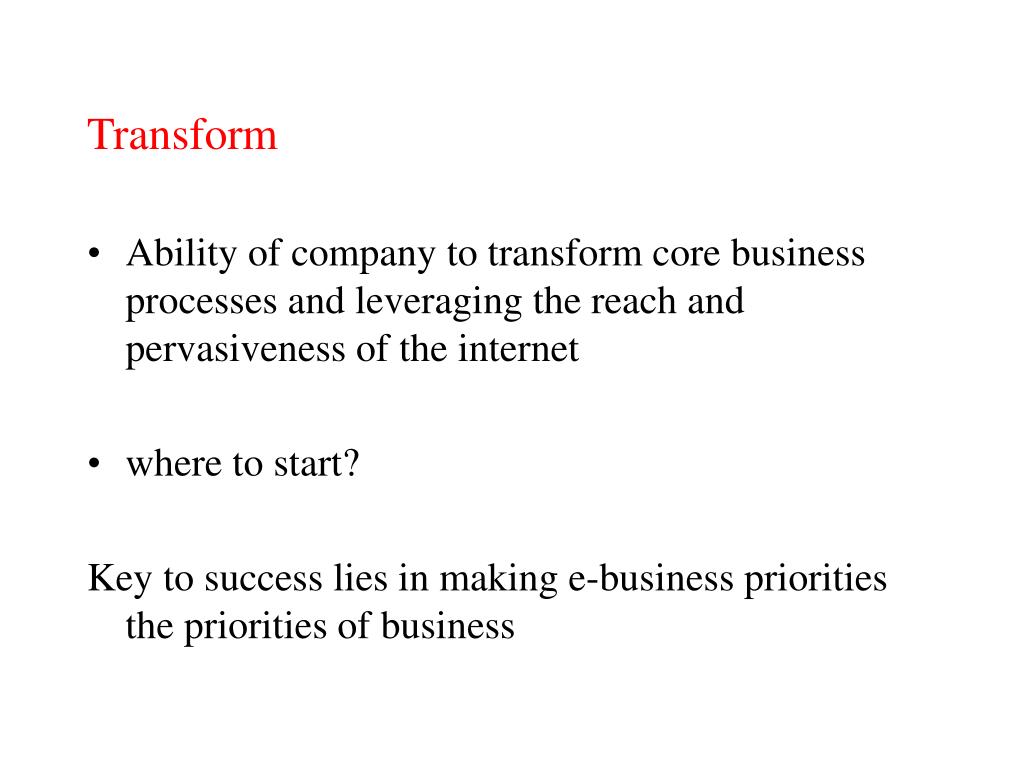 Transform

• Ability of company to transform core business processes and leveraging the reach and pervasiveness of the internet

• where to start?

Key to success lies in making e-business priorities the priorities of business